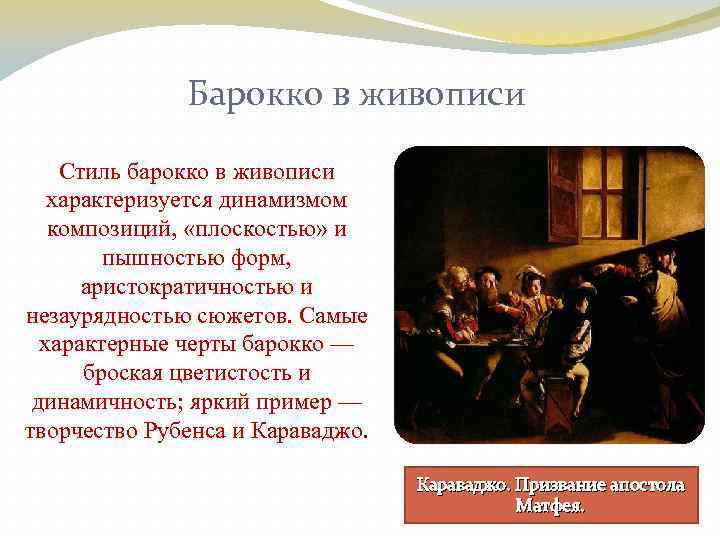 Барокко в живописи

Стиль барокко в живописи характеризуется динамизмом композиций, «плоскостью» и пышностью форм, аристократичностью и незаурядностью сюжетов. Самые характерные черты барокко — броская цветистость и динамичность; яркий пример — творчество Рубенса и Караваджо.

Караваджо. Призвание апостола Матфея.